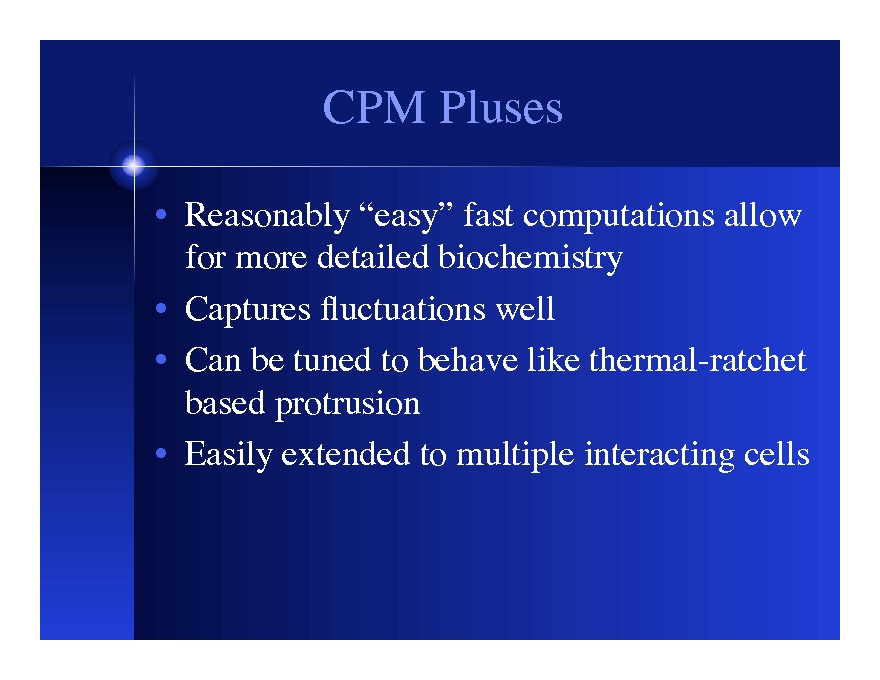 CPM Pluses

• Reasonably “easy” fast computations allow for more detailed biochemistry
• Captures fluctuations well
• Can be tuned to behave like thermal-ratchet based protrusion
• Easily extended to multiple interacting cells